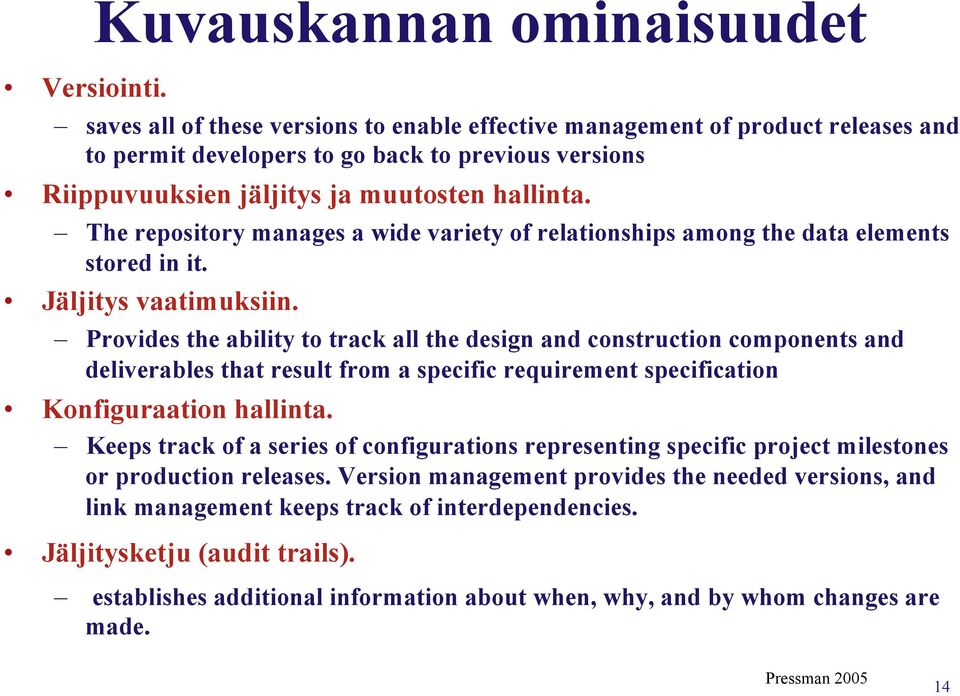 Kuvauskannan ominaisuudet

• Versiointi.

– saves all of these versions to enable effective management of product releases and to permit developers to go back to previous versions

• Riippuvuuksien jäljitys ja muutosten hallinta.

– The repository manages a wide variety of relationships among the data elements stored in it.

• Jäljitys vaatimuksiin.

– Provides the ability to track all the design and construction components and deliverables that result from a specific requirement specification

• Konfiguraation hallinta.

– Keeps track of a series of configurations representing specific project milestones or production releases. Version management provides the needed versions, and link management keeps track of interdependencies.

• Jäljitysketju (audit trails).

– establishes additional information about when, why, and by whom changes are made.

Pressman 2005

14